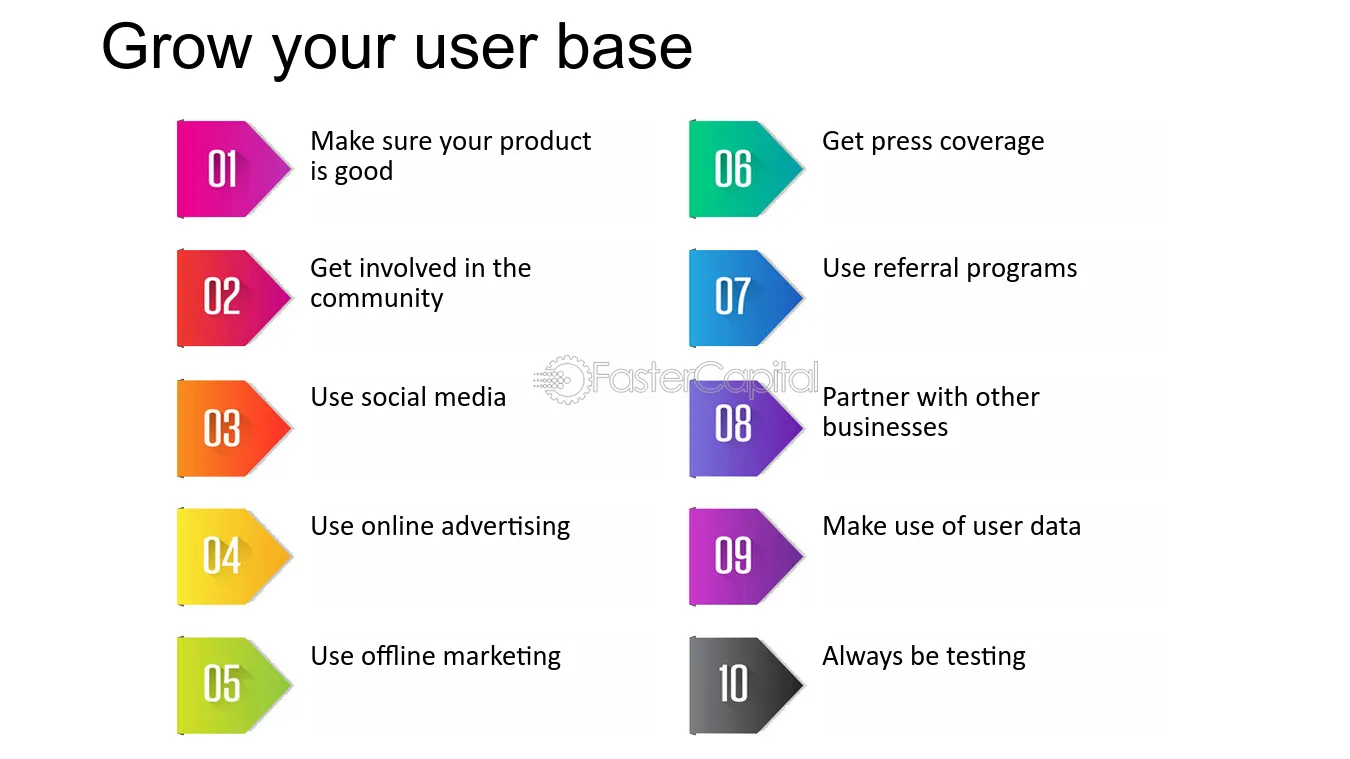 Grow your user base

01
Make sure your product is good

02
Get involved in the community

03
Use social media

04
Use online advertising

05
Use offline marketing

06
Get press coverage

07
Use referral programs

08
Partner with other businesses

09
Make use of user data

10
Always be testing

FasterCapital